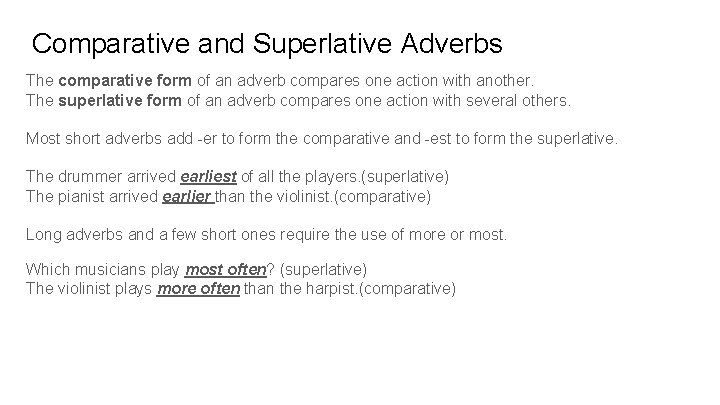 Comparative and Superlative Adverbs

The comparative form of an adverb compares one action with another.
The superlative form of an adverb compares one action with several others.

Most short adverbs add -er to form the comparative and -est to form the superlative.

The drummer arrived earliest of all the players.(superlative)
The pianist arrived earlier than the violinist.(comparative)

Long adverbs and a few short ones require the use of more or most.

Which musicians play most often? (superlative)
The violinist plays more often than the harpist.(comparative)